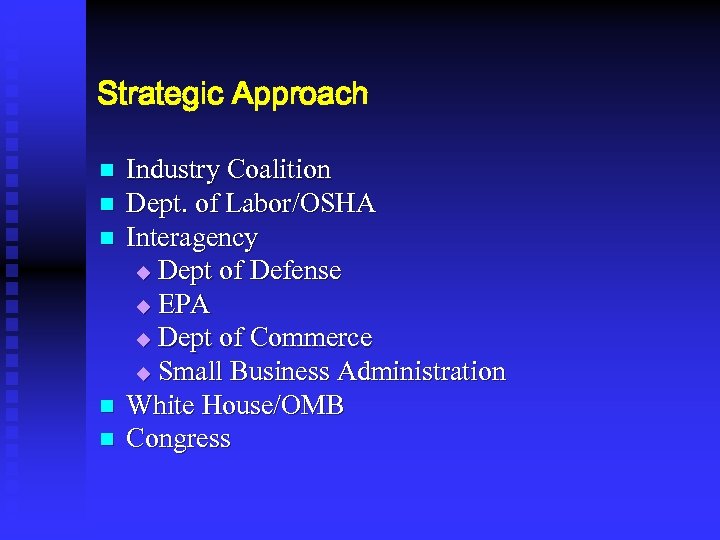 Strategic Approach

- Industry Coalition
- Dept. of Labor/OSHA
- Interagency
  - Dept of Defense
  - EPA
  - Dept of Commerce
  - Small Business Administration
- White House/OMB
- Congress